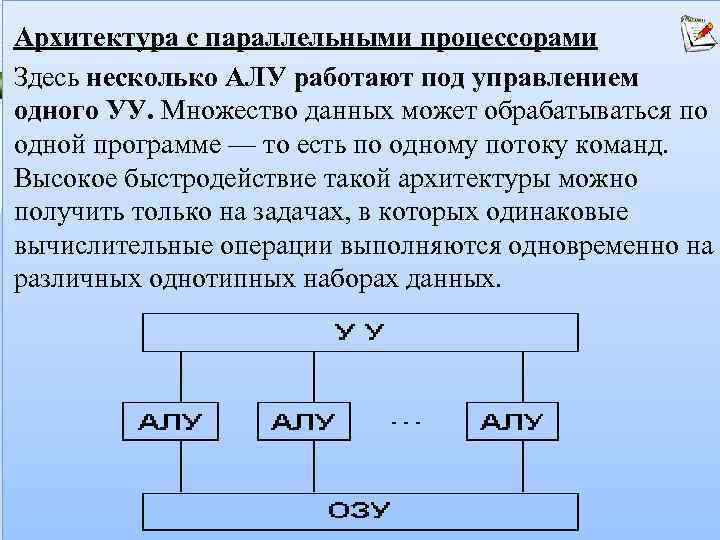 Архитектура с параллельными процессорами

Здесь несколько АЛУ работают под управлением одного УУ. Множество данных может обрабатываться по одной программе — то есть по одному потоку команд. Высокое быстродействие такой архитектуры можно получить только на задачах, в которых одинаковые вычислительные операции выполняются одновременно на различных однотипных наборах данных.

У У

АЛУ

АЛУ

...

АЛУ

ОЗУ